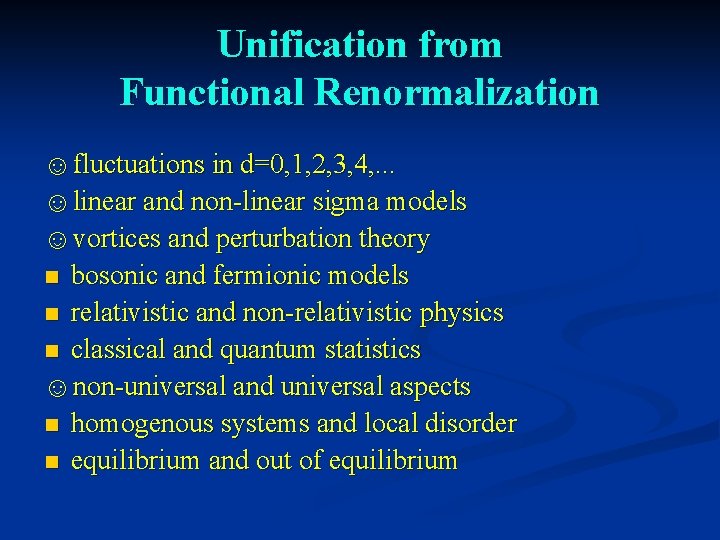 Unification from
Functional Renormalization

☺ fluctuations in d=0,1,2,3,4,...
☺ linear and non-linear sigma models
☺ vortices and perturbation theory
■ bosonic and fermionic models
■ relativistic and non-relativistic physics
■ classical and quantum statistics
☺ non-universal and universal aspects
■ homogenous systems and local disorder
■ equilibrium and out of equilibrium